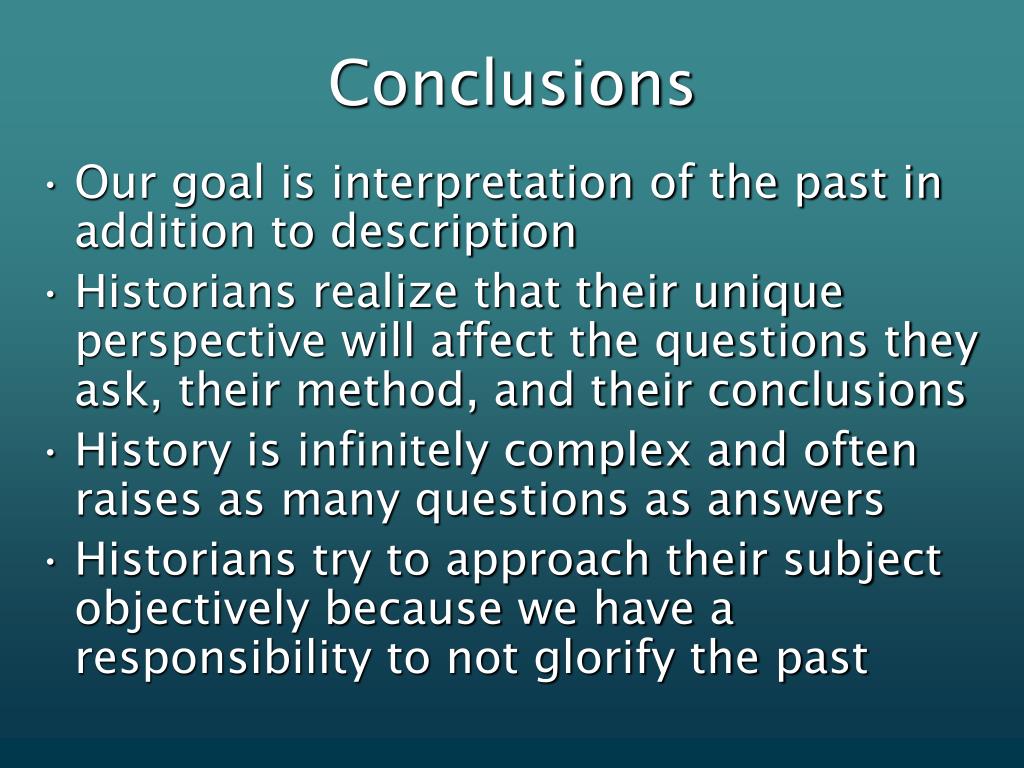 Conclusions

• Our goal is interpretation of the past in addition to description
• Historians realize that their unique perspective will affect the questions they ask, their method, and their conclusions
• History is infinitely complex and often raises as many questions as answers
• Historians try to approach their subject objectively because we have a responsibility to not glorify the past